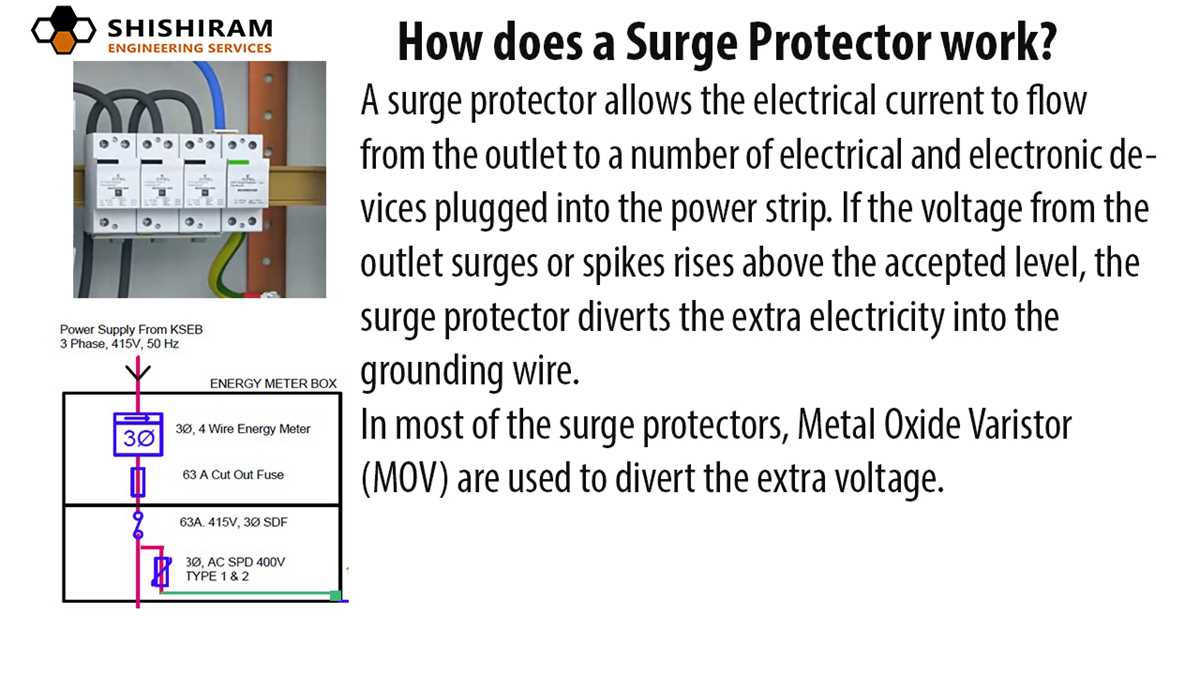 SHISHIRAM
ENGINEERING SERVICES

How does a Surge Protector work?

A surge protector allows the electrical current to flow from the outlet to a number of electrical and electronic devices plugged into the power strip. If the voltage from the outlet surges or spikes rises above the accepted level, the surge protector diverts the extra electricity into the grounding wire.
In most of the surge protectors, Metal Oxide Varistor (MOV) are used to divert the extra voltage.

Power Supply From KSEB
3 Phase, 415V, 50 Hz

ENERGY METER BOX

3Ø

3Ø, 4 Wire Energy Meter

63 A Cut Out Fuse

63A. 415V, 3Ø SDF

3Ø, AC SPD 400V
TYPE 1 & 2